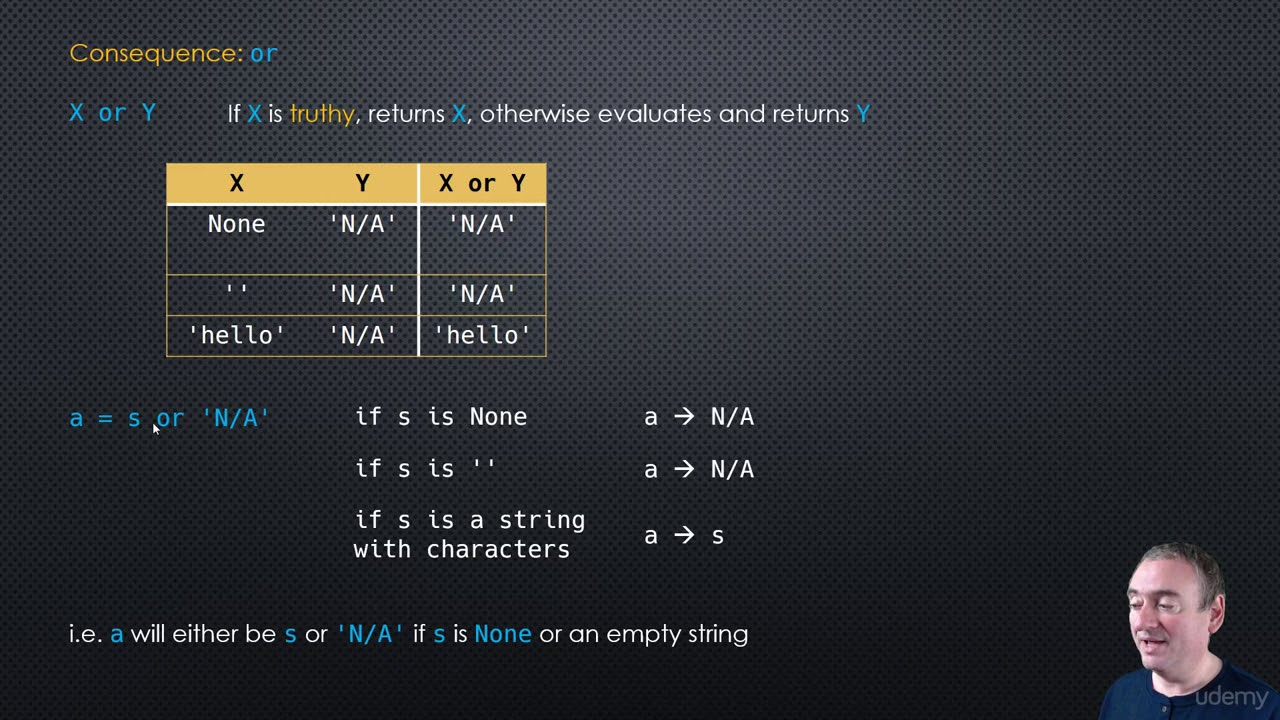 Consequence: or

X or Y    If X is truthy, returns X, otherwise evaluates and returns Y

| X | Y | X or Y |
|---|---|---|
| None | 'N/A' | 'N/A' |
| '' | 'N/A' | 'N/A' |
| 'hello' | 'N/A' | 'hello' |

a = s or 'N/A'    if s is None    a → N/A

if s is ''    a → N/A

if s is a string with characters    a → s

i.e. a will either be s or 'N/A' if s is None or an empty string

udemy